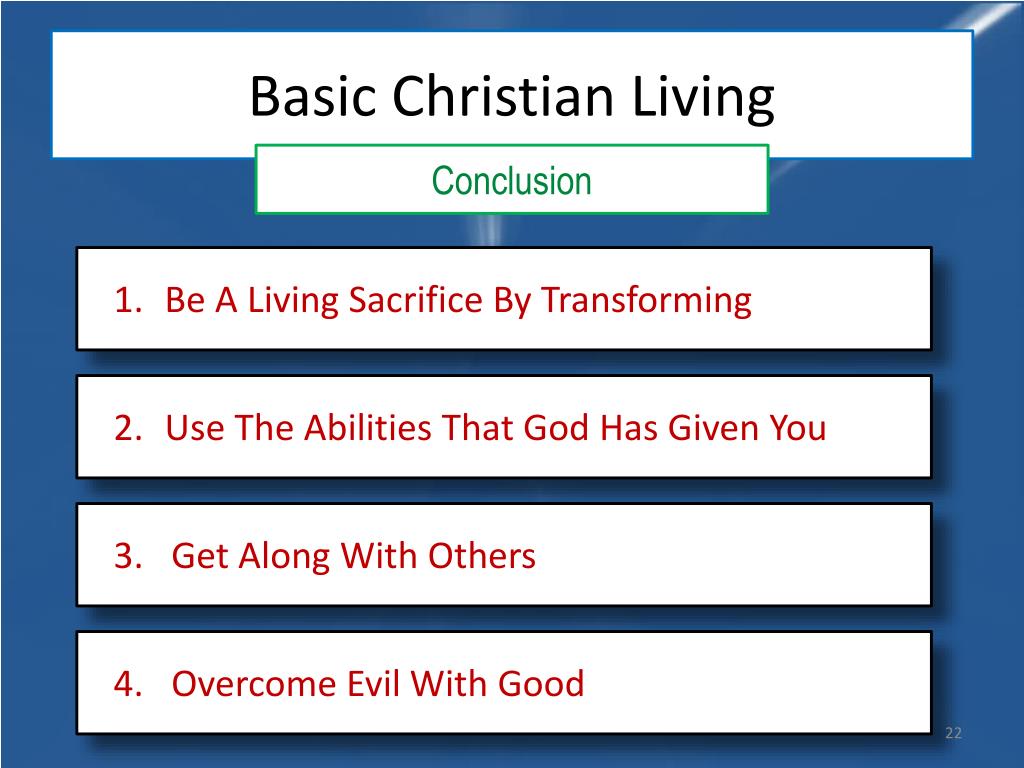 Basic Christian Living

Conclusion

1. Be A Living Sacrifice By Transforming

2. Use The Abilities That God Has Given You

3. Get Along With Others

4. Overcome Evil With Good

22